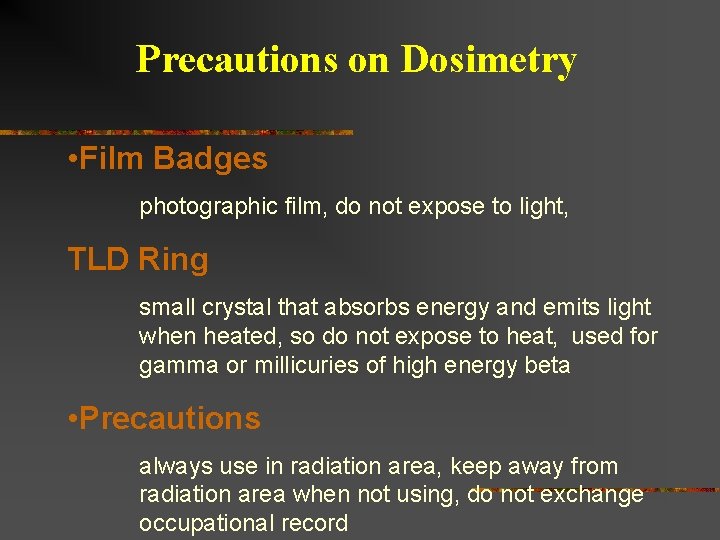 Precautions on Dosimetry

•Film Badges

photographic film, do not expose to light,

TLD Ring

small crystal that absorbs energy and emits light when heated, so do not expose to heat, used for gamma or millicuries of high energy beta

•Precautions

always use in radiation area, keep away from radiation area when not using, do not exchange occupational record